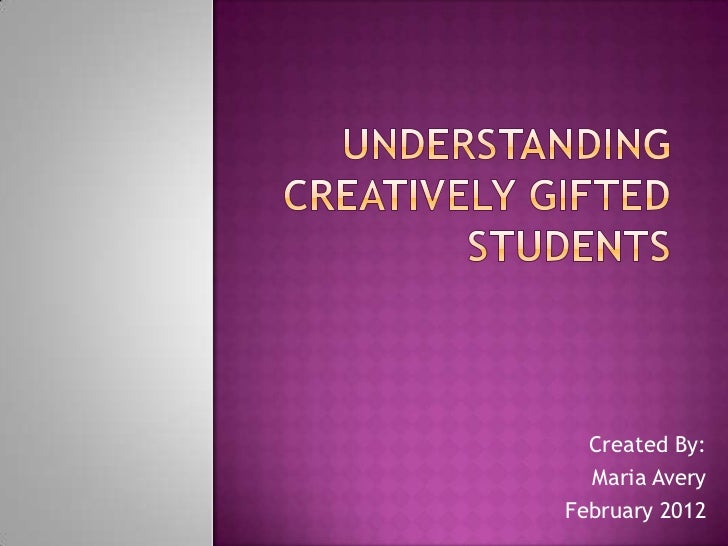 UNDERSTANDING CREATIVELY GIFTED STUDENTS

Created By:
Maria Avery
February 2012